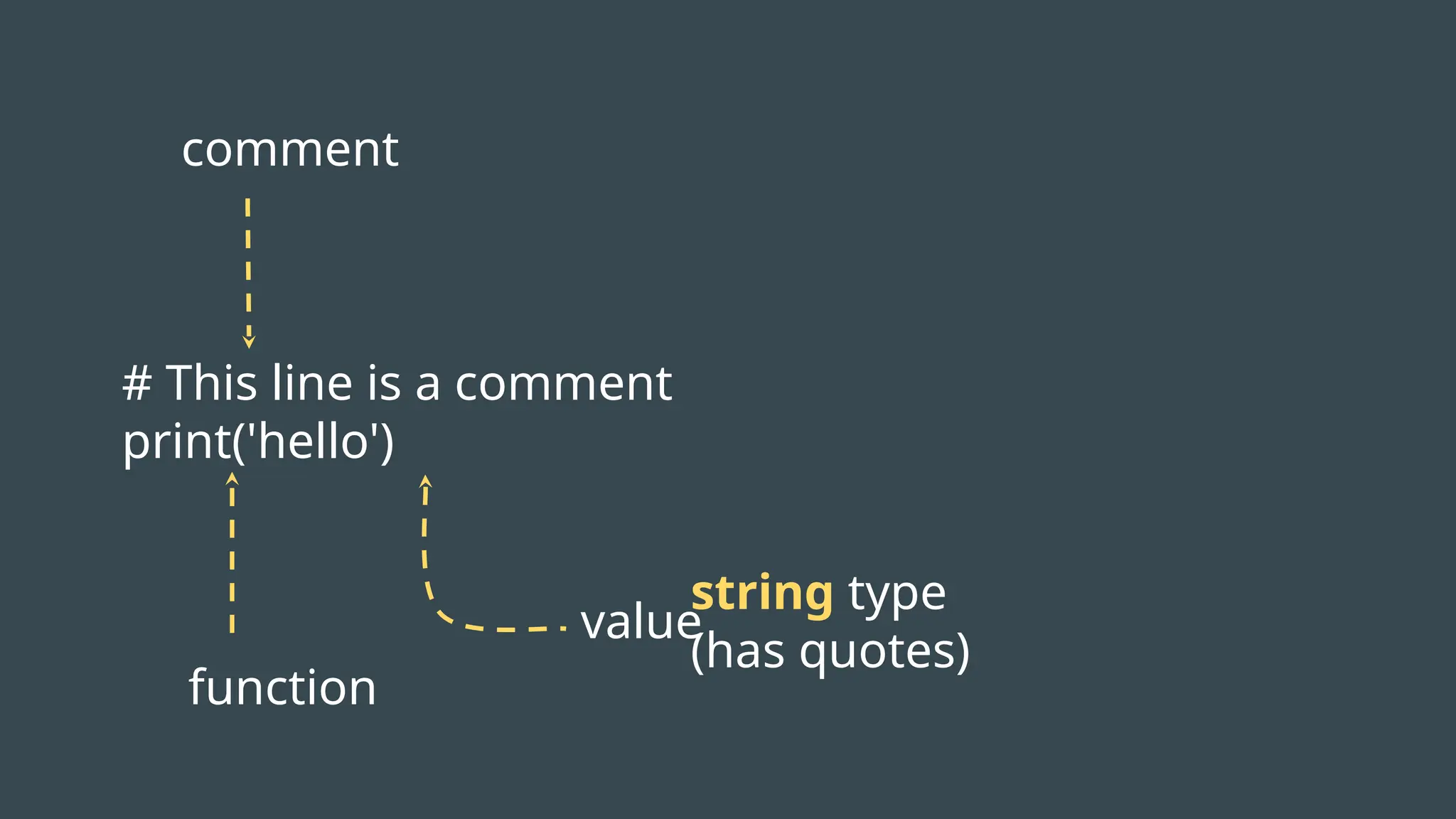 comment

# This line is a comment
print('hello')

value

string type
(has quotes)

function